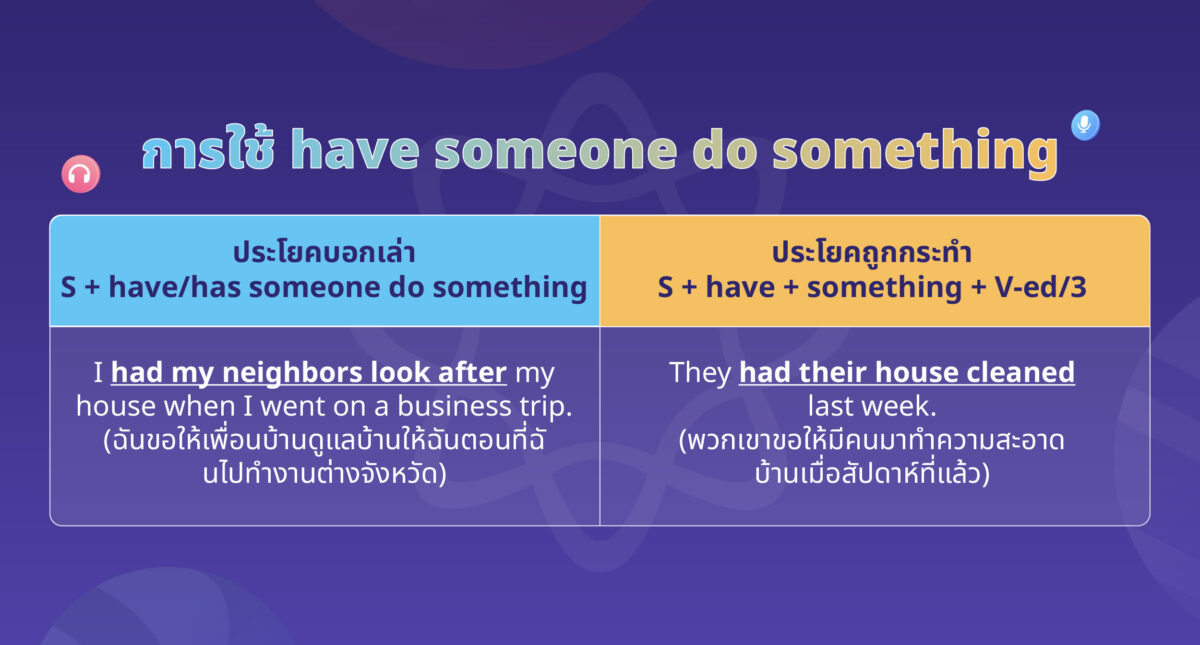 การใช้ have someone do something

| ประโยคบอกเล่า S + have/has someone do something | ประโยคถูกกระทำ S + have + something + V-ed/3 |
|---|---|
| I had my neighbors look after my house when I went on a business trip. (ฉันขอให้เพื่อนบ้านดูแลบ้านให้ฉันตอนที่ฉันไปทำงานต่างจังหวัด) | They had their house cleaned last week. (พวกเขาขอให้มีคนมาทำความสะอาดบ้านเมื่อสัปดาห์ที่แล้ว) |